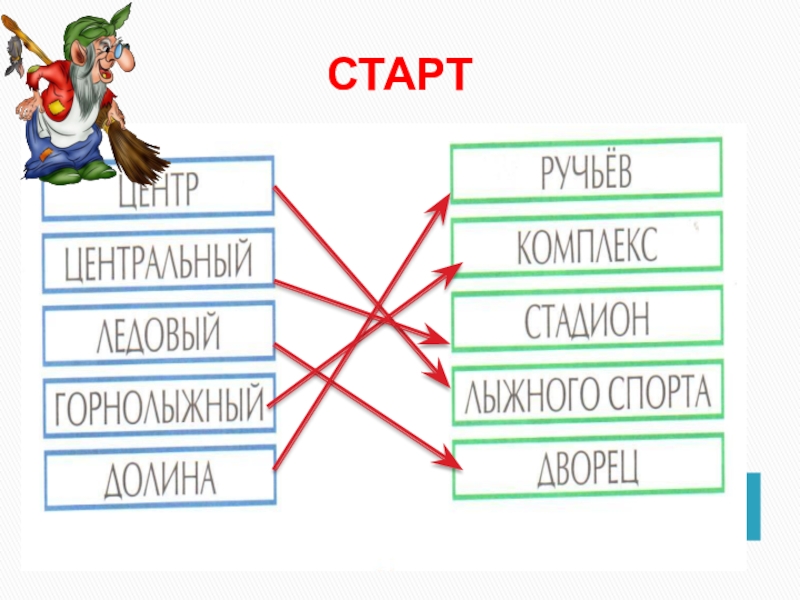 СТАРТ

ЦЕНТР
ЦЕНТРАЛЬНЫЙ
ЛЕДОВЫЙ
ГОРНОЛЫЖНЫЙ
ДОЛИНА

РУЧЬЁВ
КОМПЛЕКС
СТАДИОН
ЛЫЖНОГО СПОРТА
ДВОРЕЦ